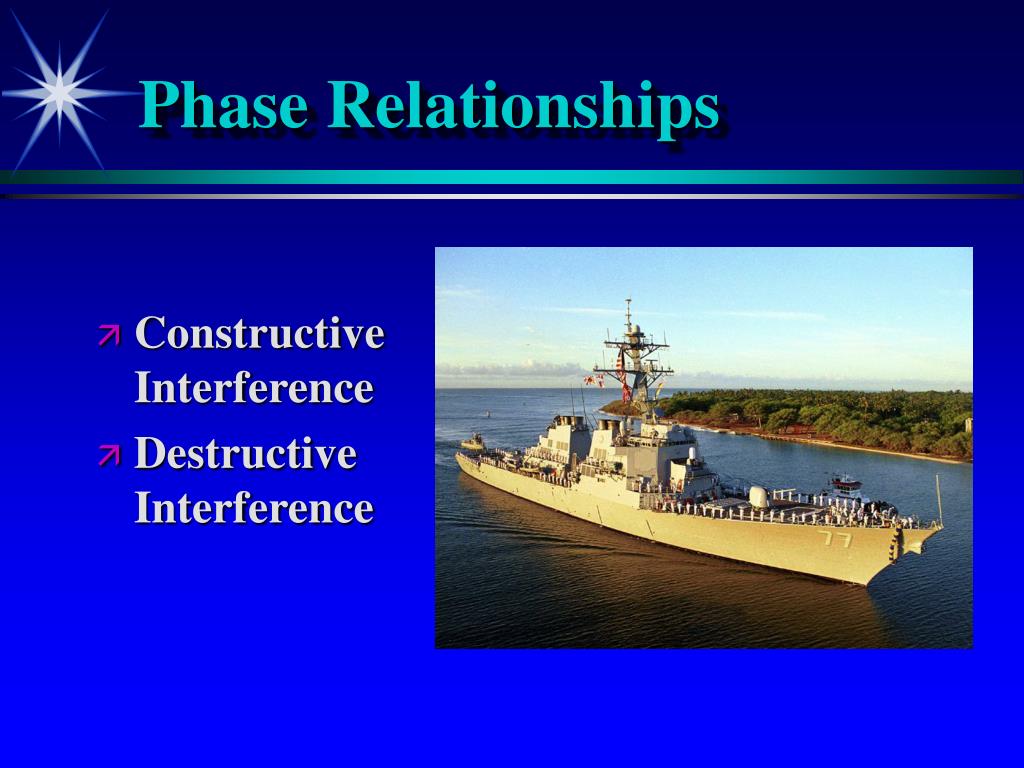 Phase Relationships

Constructive Interference

Destructive Interference

77